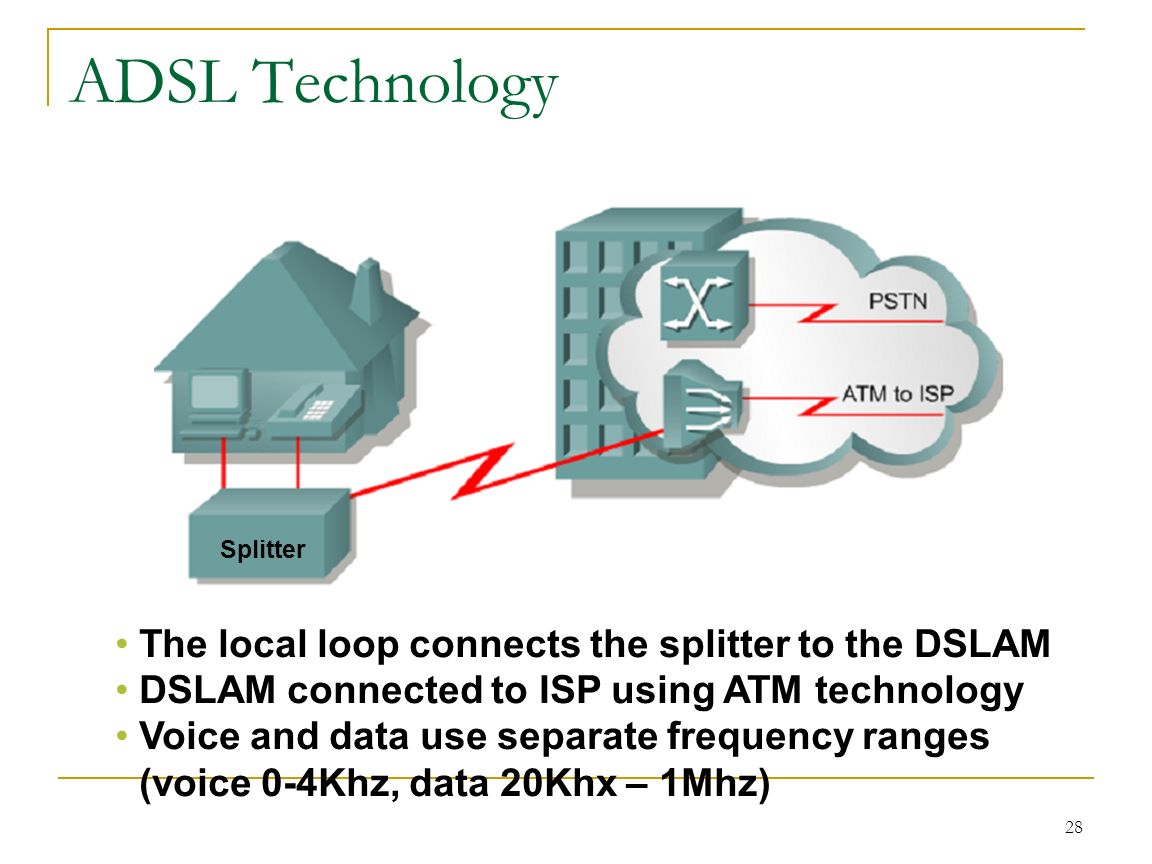 ADSL Technology

PSTN

ATM to ISP

Splitter

• The local loop connects the splitter to the DSLAM
• DSLAM connected to ISP using ATM technology
• Voice and data use separate frequency ranges (voice 0-4Khz, data 20Khx – 1Mhz)

28